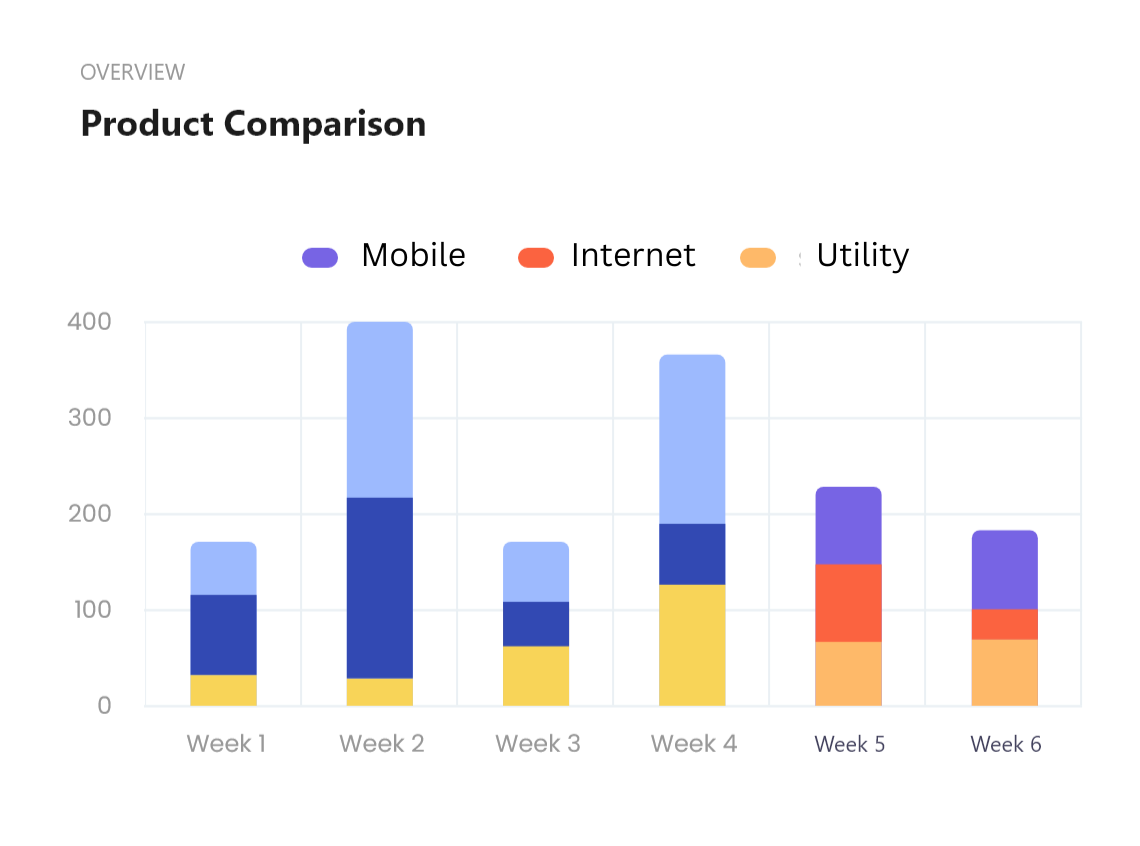 OVERVIEW

Product Comparison

Mobile Internet Utility

400
300
200
100
0

Week 1 Week 2 Week 3 Week 4 Week 5 Week 6